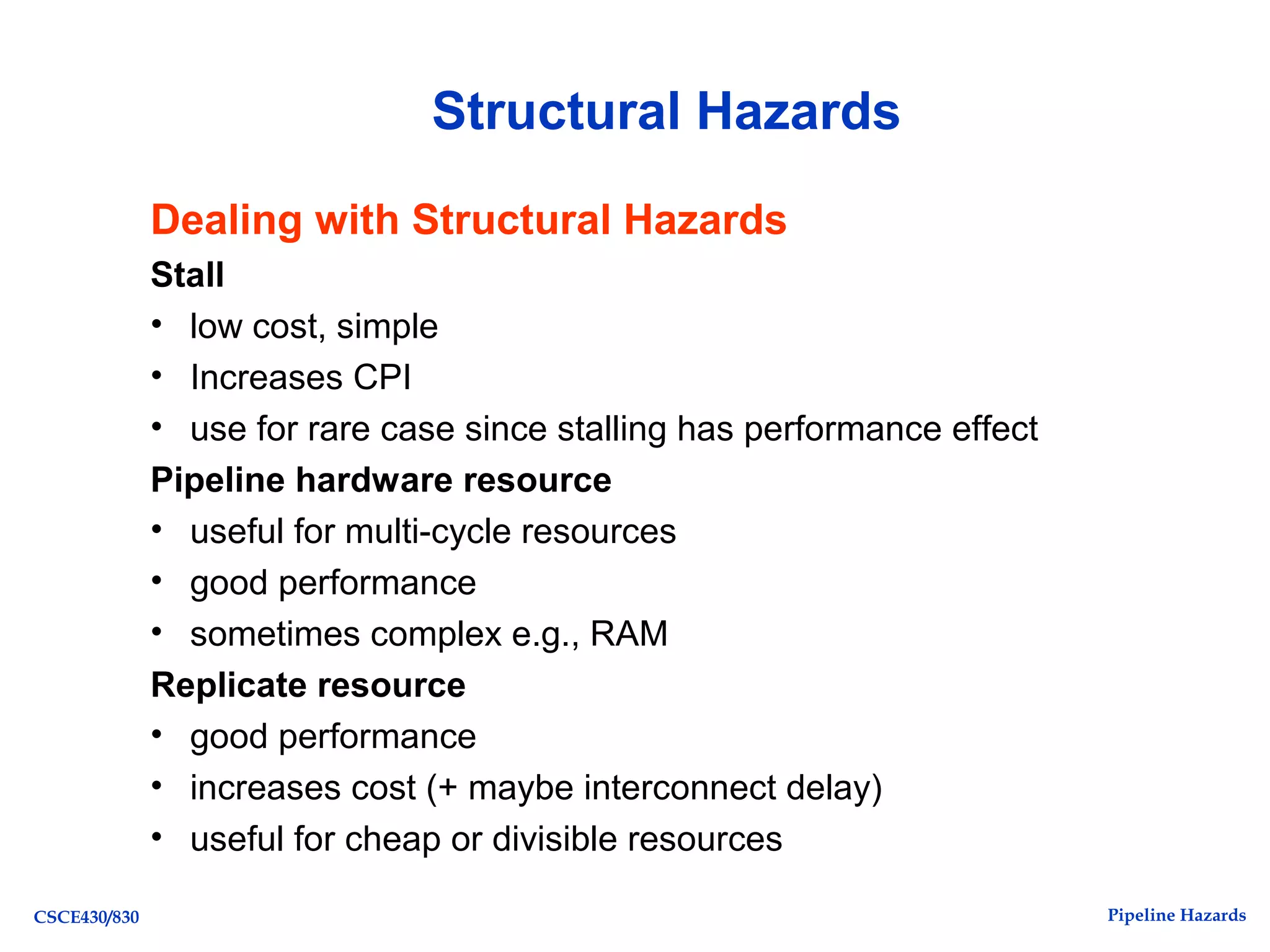 Structural Hazards

Dealing with Structural Hazards

Stall

• low cost, simple
• Increases CPI
• use for rare case since stalling has performance effect

Pipeline hardware resource

• useful for multi-cycle resources
• good performance
• sometimes complex e.g., RAM

Replicate resource

• good performance
• increases cost (+ maybe interconnect delay)
• useful for cheap or divisible resources

CSCE430/830

Pipeline Hazards